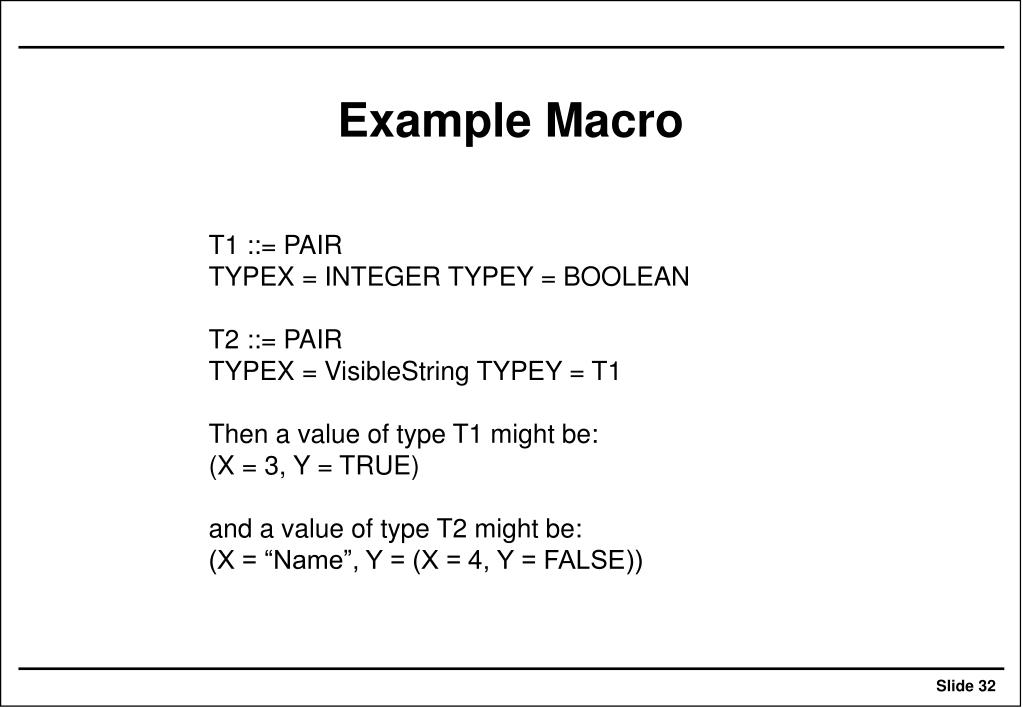 Example Macro

T1 ::= PAIR
TYPEX = INTEGER TYPEY = BOOLEAN

T2 ::= PAIR
TYPEX = VisibleString TYPEY = T1

Then a value of type T1 might be:
(X = 3, Y = TRUE)

and a value of type T2 might be:
(X = “Name”, Y = (X = 4, Y = FALSE))

Slide 32